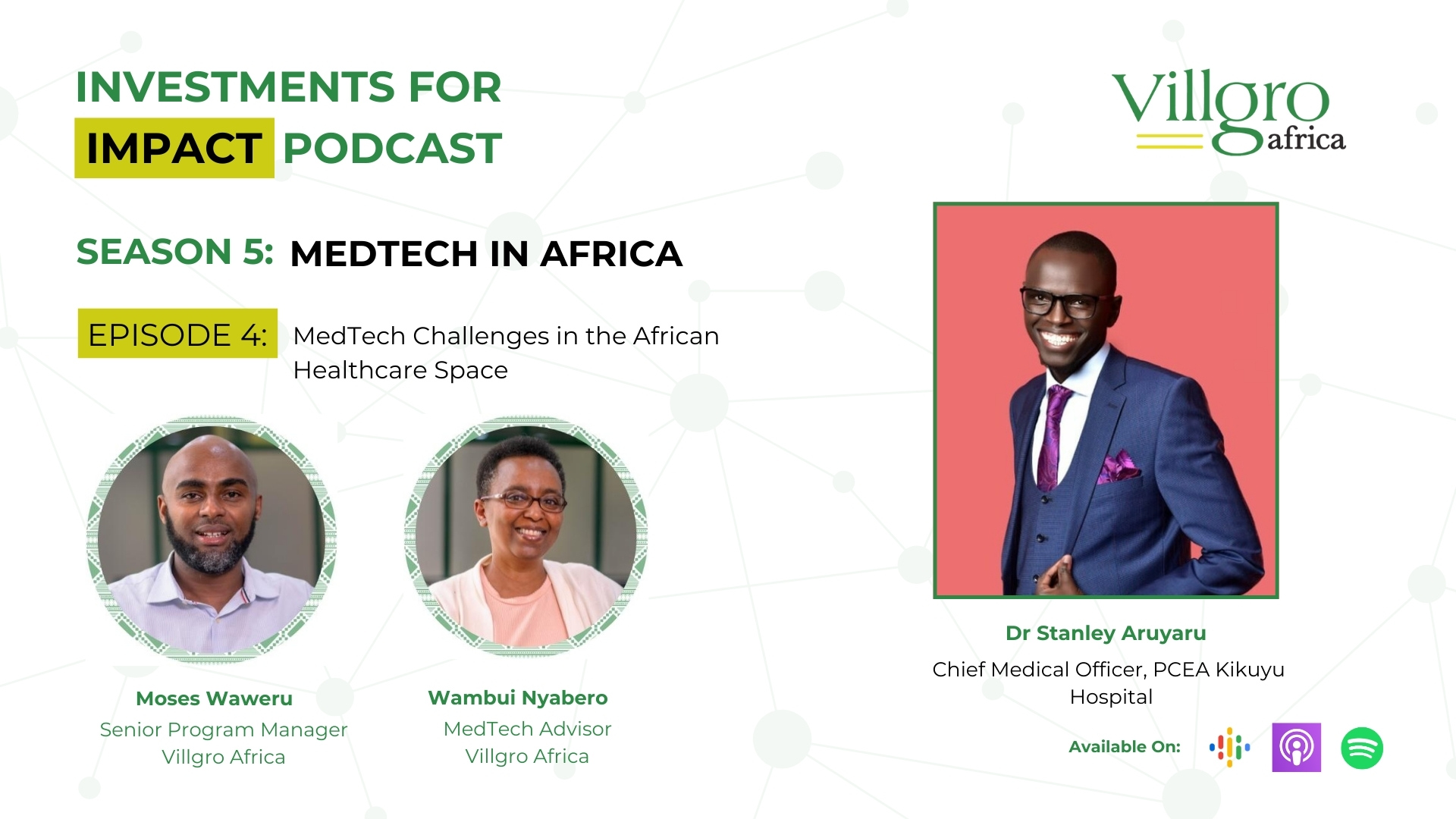 INVESTMENTS FOR IMPACT PODCAST

Villgro africa

SEASON 5: MEDTECH IN AFRICA

EPISODE 4: MedTech Challenges in the African Healthcare Space

Moses Waweru
Senior Program Manager
Villgro Africa

Wambui Nyabero
MedTech Advisor
Villgro Africa

Dr Stanley Aruyaru
Chief Medical Officer, PCEA Kikuyu Hospital

Available On: